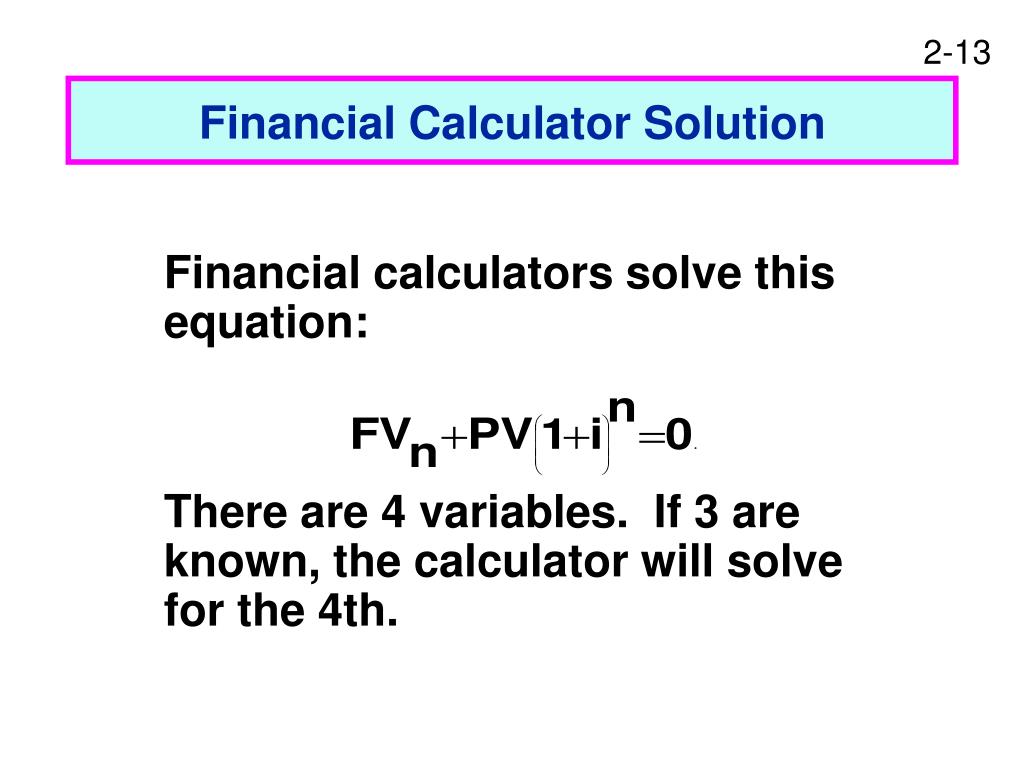 2-13

Financial Calculator Solution

Financial calculators solve this equation:

$FV_n + PV(1+i)^n = 0.$

There are 4 variables. If 3 are known, the calculator will solve for the 4th.